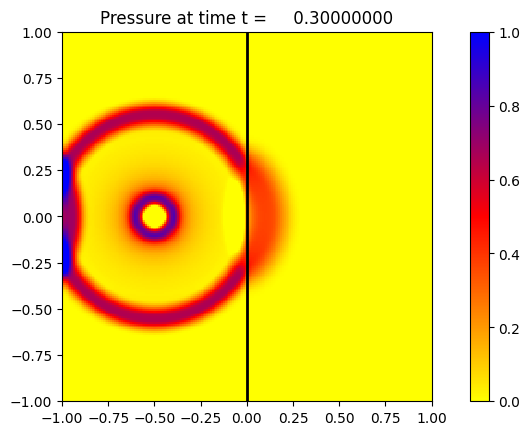 Pressure at time t = 0.30000000

1.00
0.75
0.50
0.25
0.00
−0.25
−0.50
−0.75
−1.00

−1.00 −0.75 −0.50 −0.25 0.00 0.25 0.50 0.75 1.00

1.0
0.8
0.6
0.4
0.2
0.0